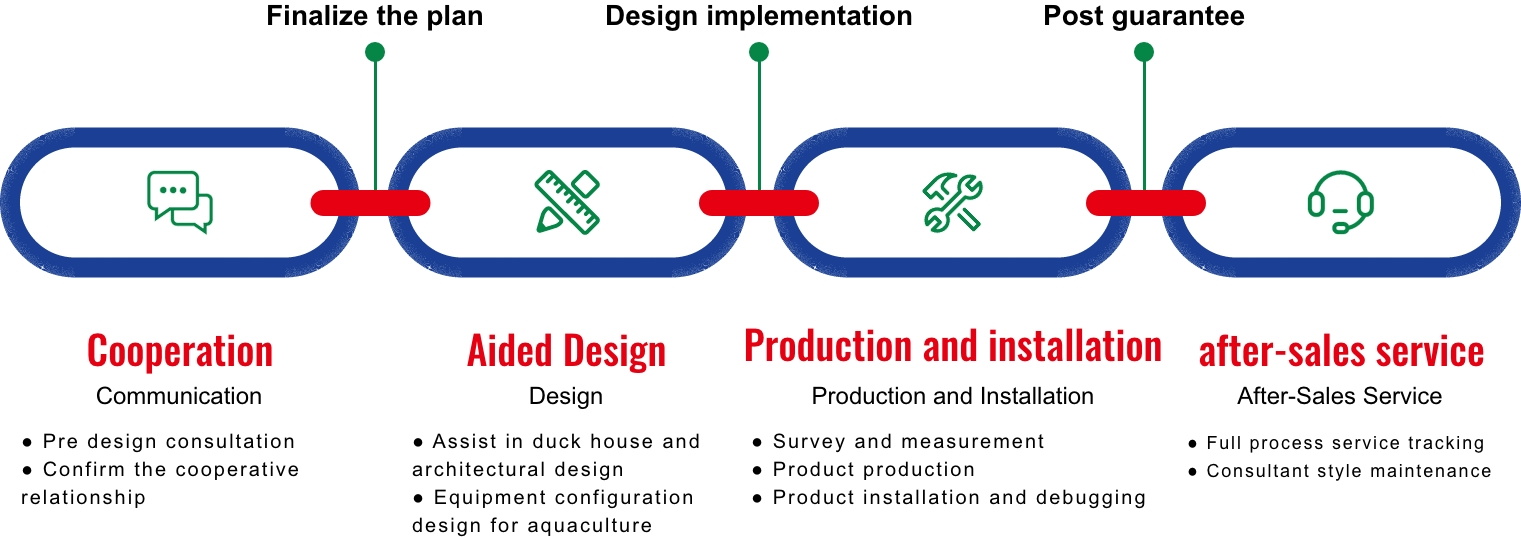 Finalize the plan

Design implementation

Post guarantee

Cooperation
Communication

● Pre design consultation
● Confirm the cooperative relationship

Aided Design
Design

● Assist in duck house and architectural design
● Equipment configuration design for aquaculture

Production and installation
Production and Installation

● Survey and measurement
● Product production
● Product installation and debugging

after-sales service
After-Sales Service

● Full process service tracking
● Consultant style maintenance